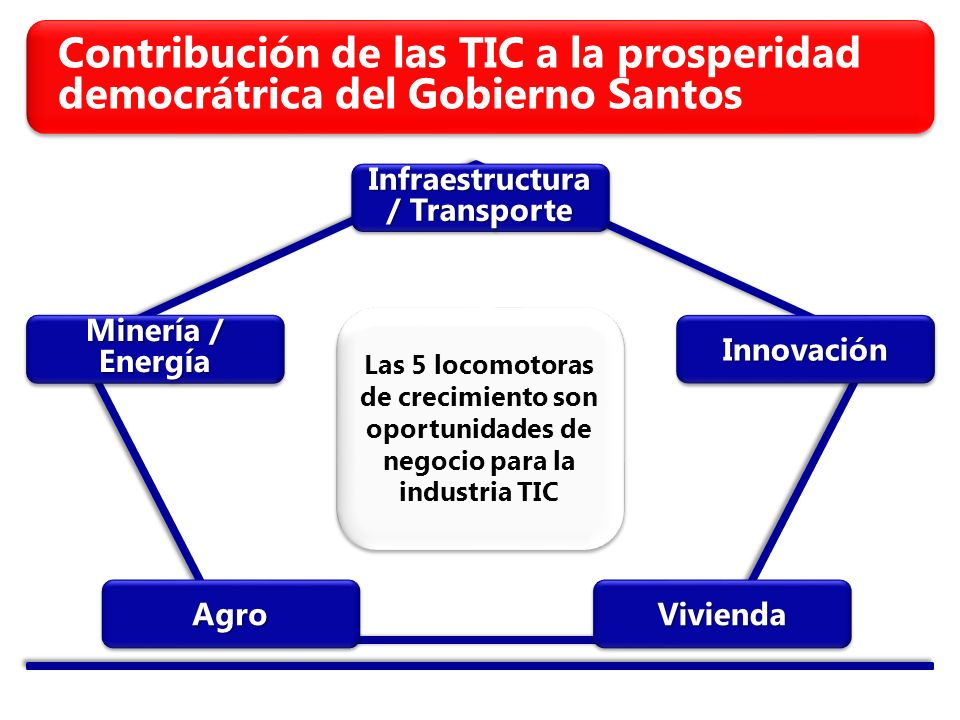 Contribución de las TIC a la prosperidad democrátrica del Gobierno Santos

Infraestructura / Transporte

Minería / Energía

Innovación

Las 5 locomotoras de crecimiento son oportunidades de negocio para la industria TIC

Agro

Vivienda